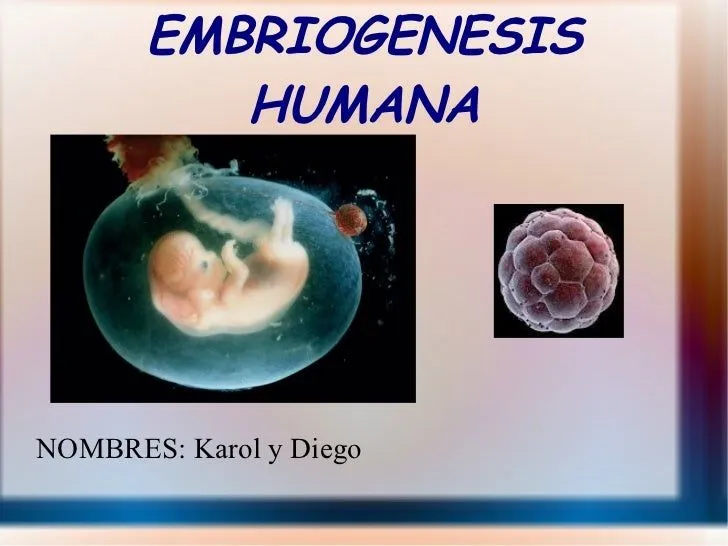 EMBRIOGENESIS HUMANA

NOMBRES: Karol y Diego